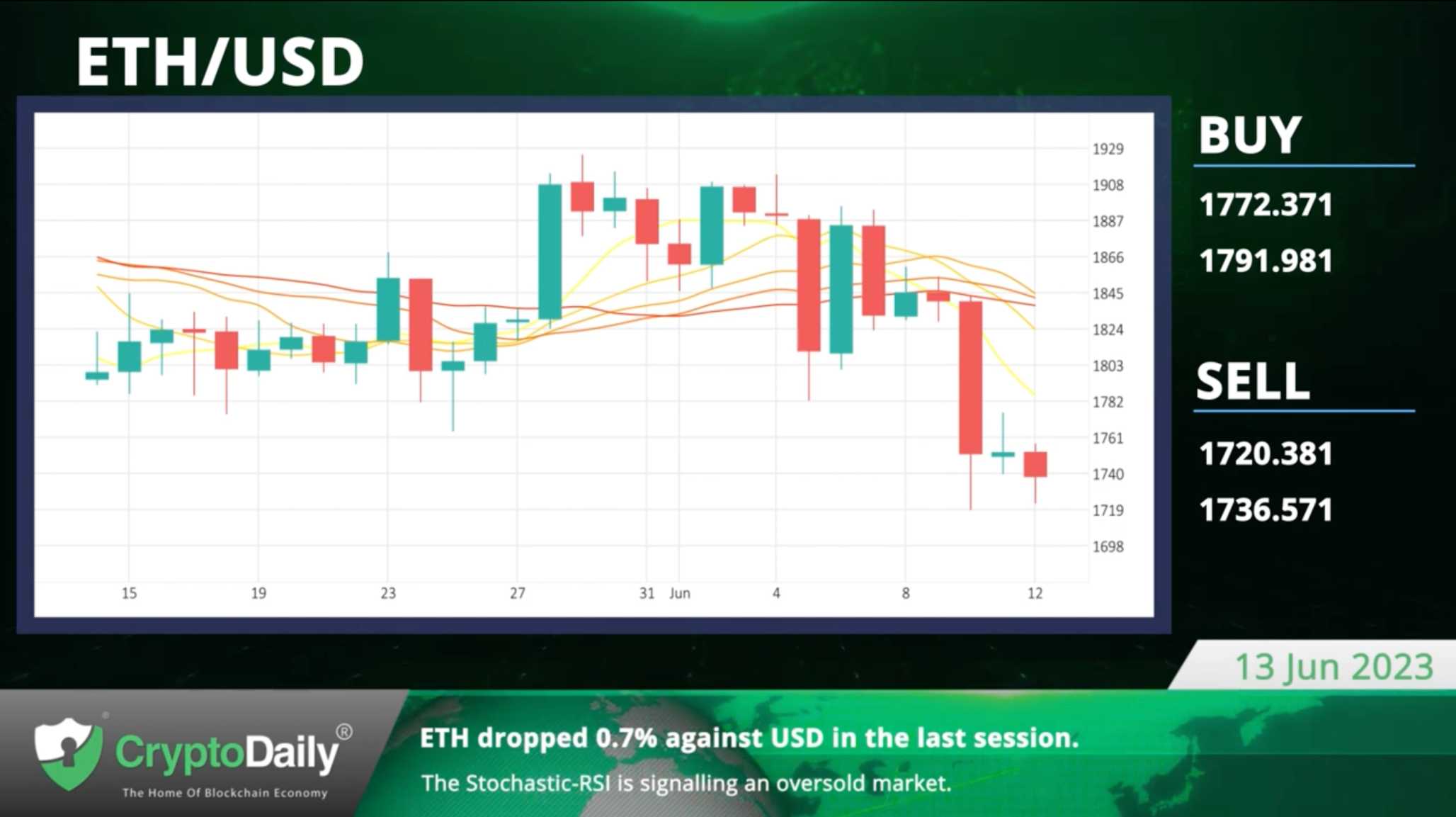 ETH/USD

1929
1908
1887
1866
1845
1824
1803
1782
1761
1740
1719
1698

15 19 23 27 31 Jun 4 8 12

BUY
1772.371
1791.981

SELL
1720.381
1736.571

13 Jun 2023

CryptoDaily®
The Home Of Blockchain Economy

ETH dropped 0.7% against USD in the last session.
The Stochastic-RSI is signalling an oversold market.